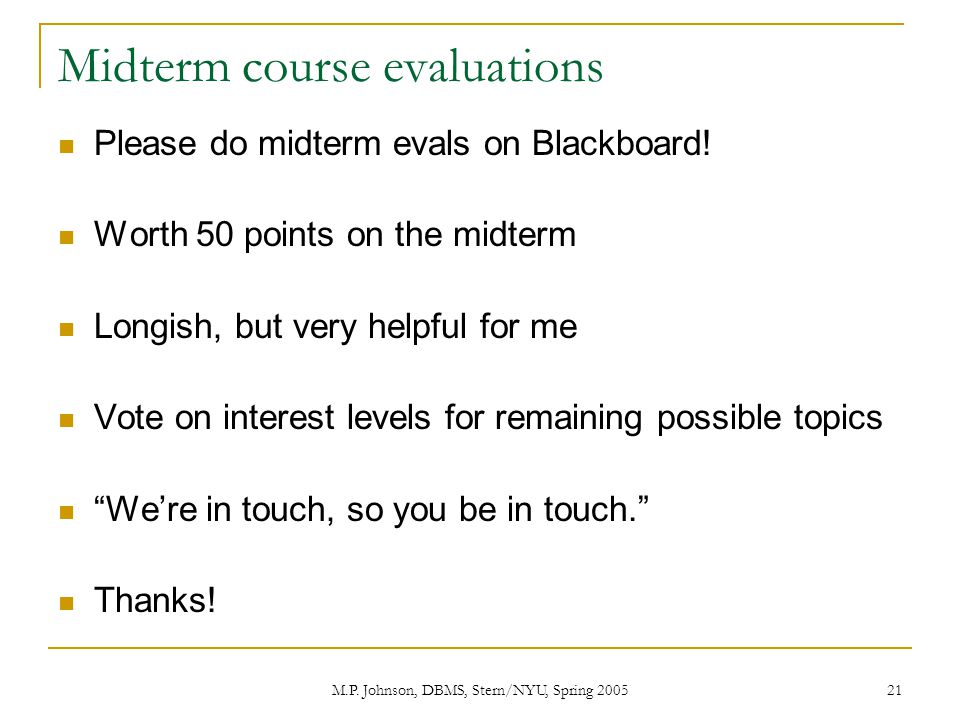 Midterm course evaluations

Please do midterm evals on Blackboard!

Worth 50 points on the midterm

Longish, but very helpful for me

Vote on interest levels for remaining possible topics

“We’re in touch, so you be in touch.”

Thanks!

M.P. Johnson, DBMS, Stern/NYU, Spring 2005

21